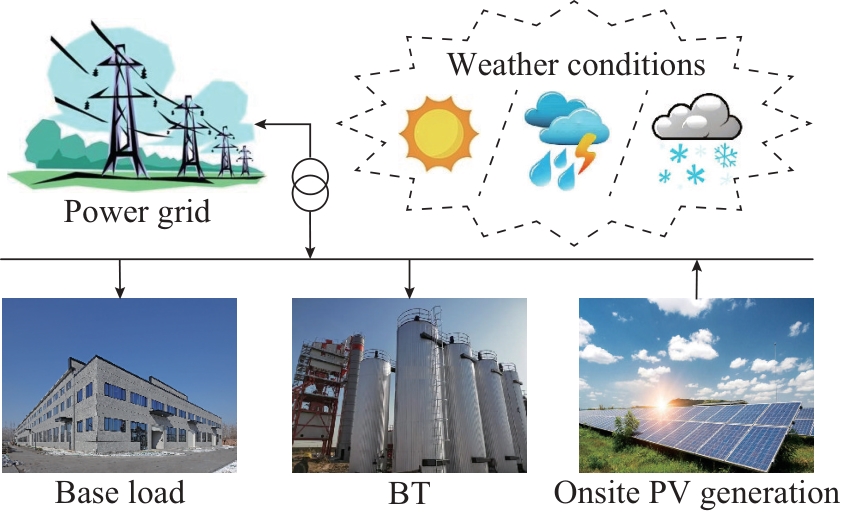 Weather conditions

Power grid

Base load

BT

Onsite PV generation